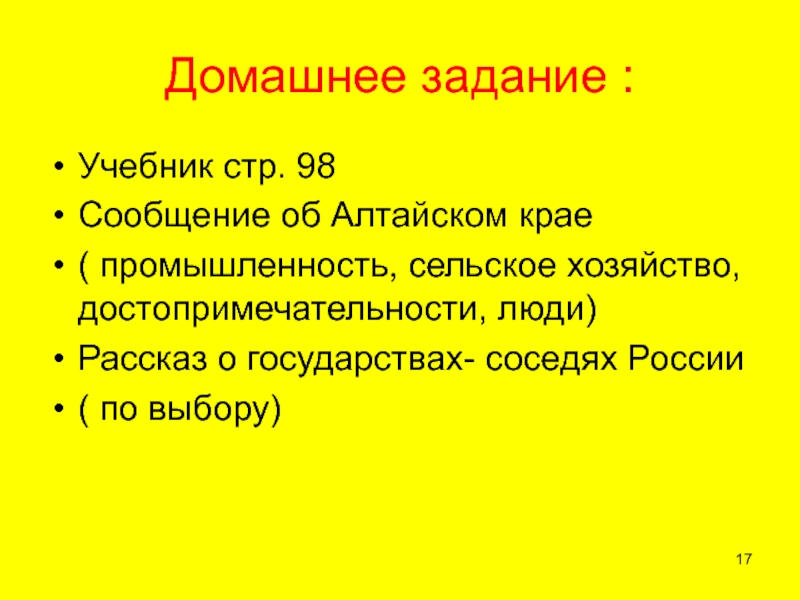 Домашнее задание :

• Учебник стр. 98
• Сообщение об Алтайском крае
• ( промышленность, сельское хозяйство, достопримечательности, люди)
• Рассказ о государствах- соседях России
• ( по выбору)

17